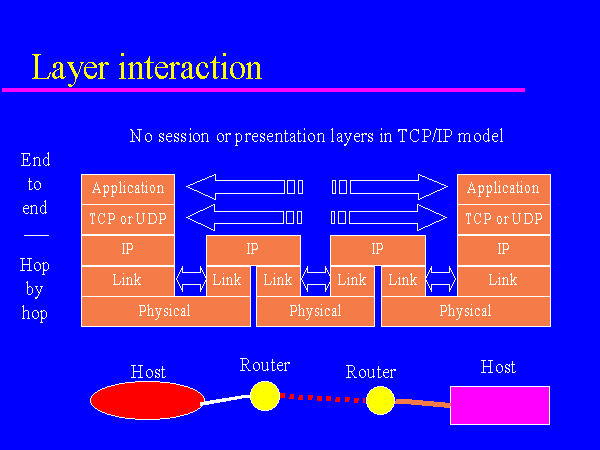 Layer interaction

No session or presentation layers in TCP/IP model

End to end

Hop by hop

Application

TCP or UDP

IP

Link

Physical

IP

Link

Link

Physical

IP

Link

Link

Physical

Application

TCP or UDP

IP

Link

Host

Router

Router

Host